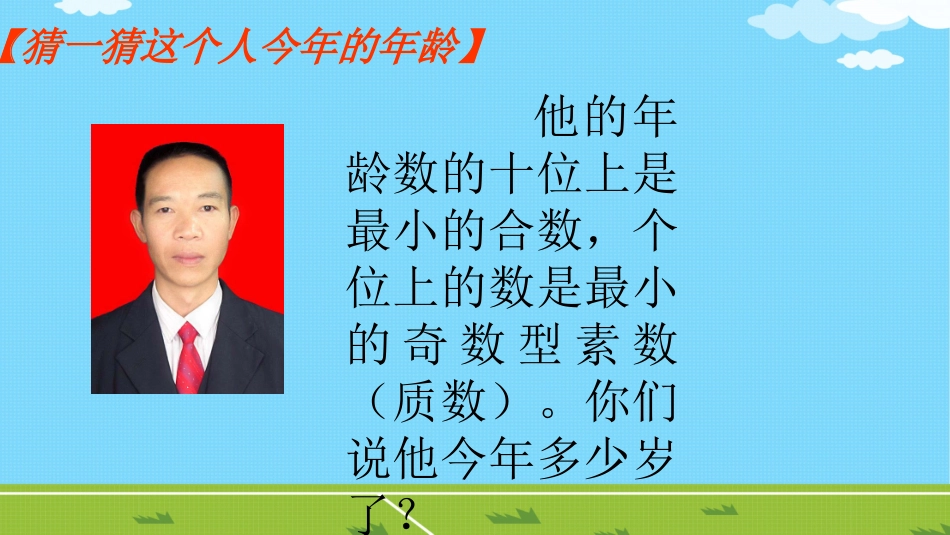 【猜一猜这个人今年的年龄】

他的年龄数的十位上是最小的合数，个位上的数是最小的奇数型素数（质数）。你们说他今年多少岁了？